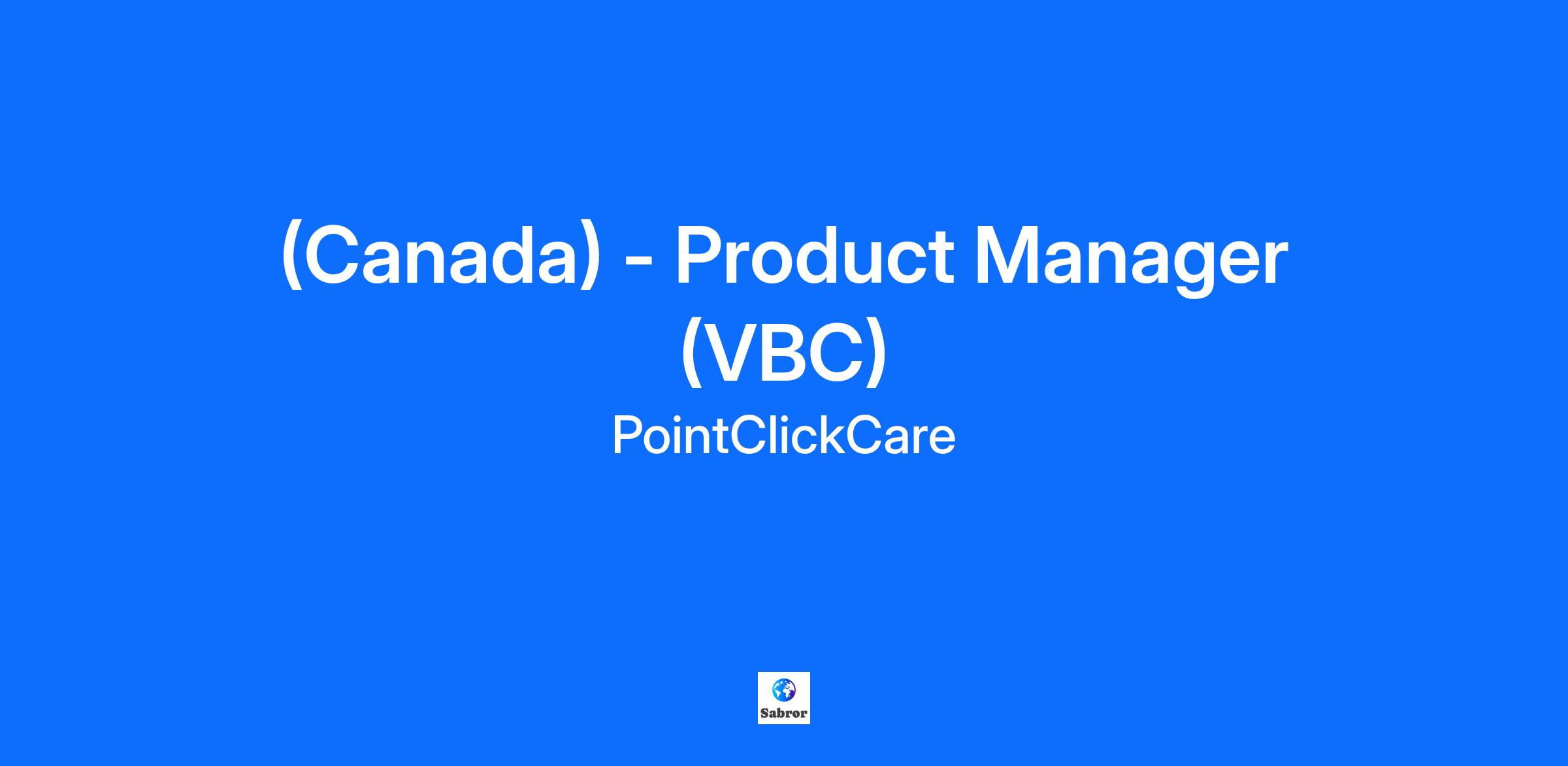 (Canada) - Product Manager (VBC)

PointClickCare

Sabror